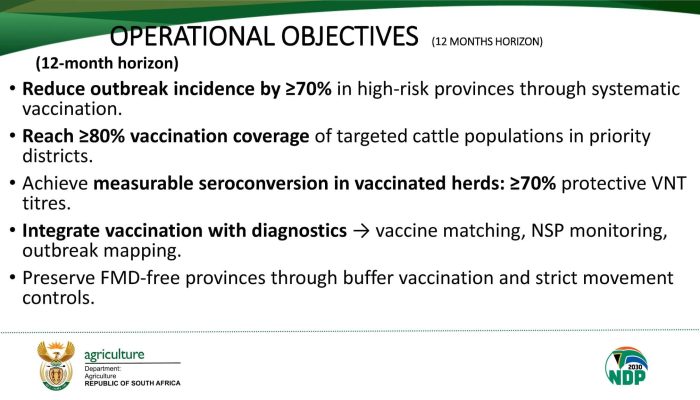 OPERATIONAL OBJECTIVES (12 MONTHS HORIZON)

(12-month horizon)

• Reduce outbreak incidence by ≥70% in high-risk provinces through systematic vaccination.

• Reach ≥80% vaccination coverage of targeted cattle populations in priority districts.

• Achieve measurable seroconversion in vaccinated herds: ≥70% protective VNT titres.

• Integrate vaccination with diagnostics → vaccine matching, NSP monitoring, outbreak mapping.

• Preserve FMD-free provinces through buffer vaccination and strict movement controls.

agriculture
Department:
Agriculture
REPUBLIC OF SOUTH AFRICA

2030
NDP